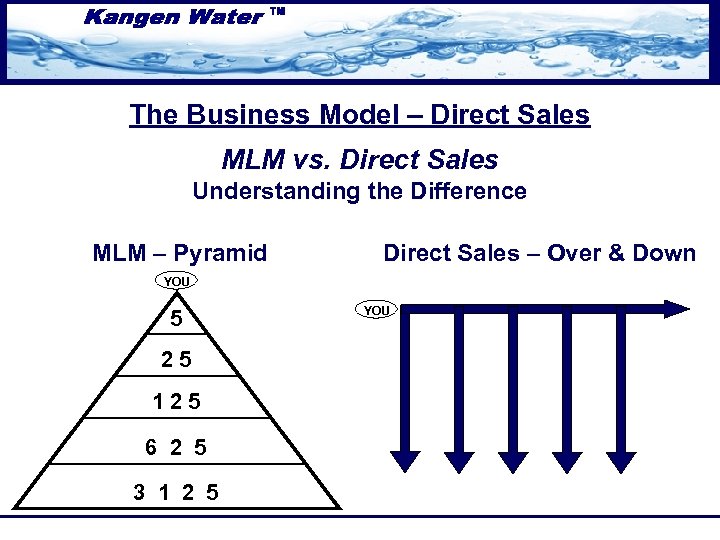 Kangen Water ™

The Business Model – Direct Sales

MLM vs. Direct Sales
Understanding the Difference

MLM – Pyramid

YOU

5

2 5

1 2 5

6 2 5

3 1 2 5

Direct Sales – Over & Down

YOU